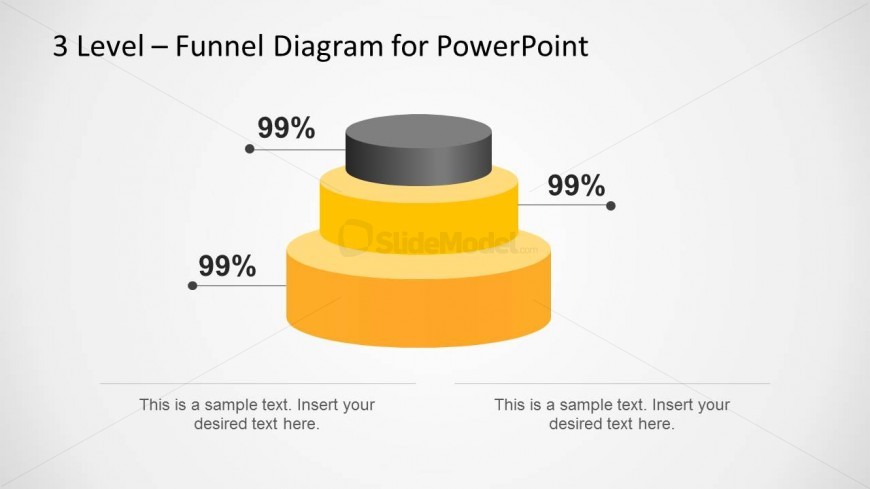 3 Level – Funnel Diagram for PowerPoint

99%

99%

SlideModel.com

99%

This is a sample text. Insert your desired text here.

This is a sample text. Insert your desired text here.